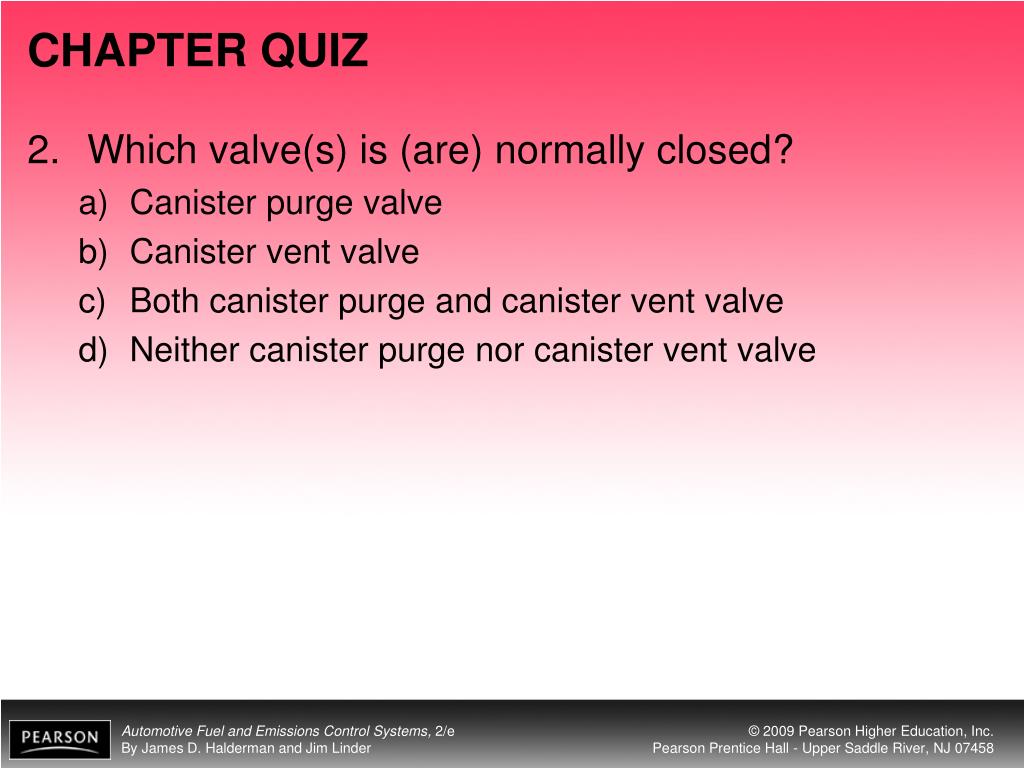 CHAPTER QUIZ

2. Which valve(s) is (are) normally closed?

a) Canister purge valve

b) Canister vent valve

c) Both canister purge and canister vent valve

d) Neither canister purge nor canister vent valve

PEARSON

Automotive Fuel and Emissions Control Systems, 2/e
By James D. Halderman and Jim Linder

© 2009 Pearson Higher Education, Inc.
Pearson Prentice Hall - Upper Saddle River, NJ 07458